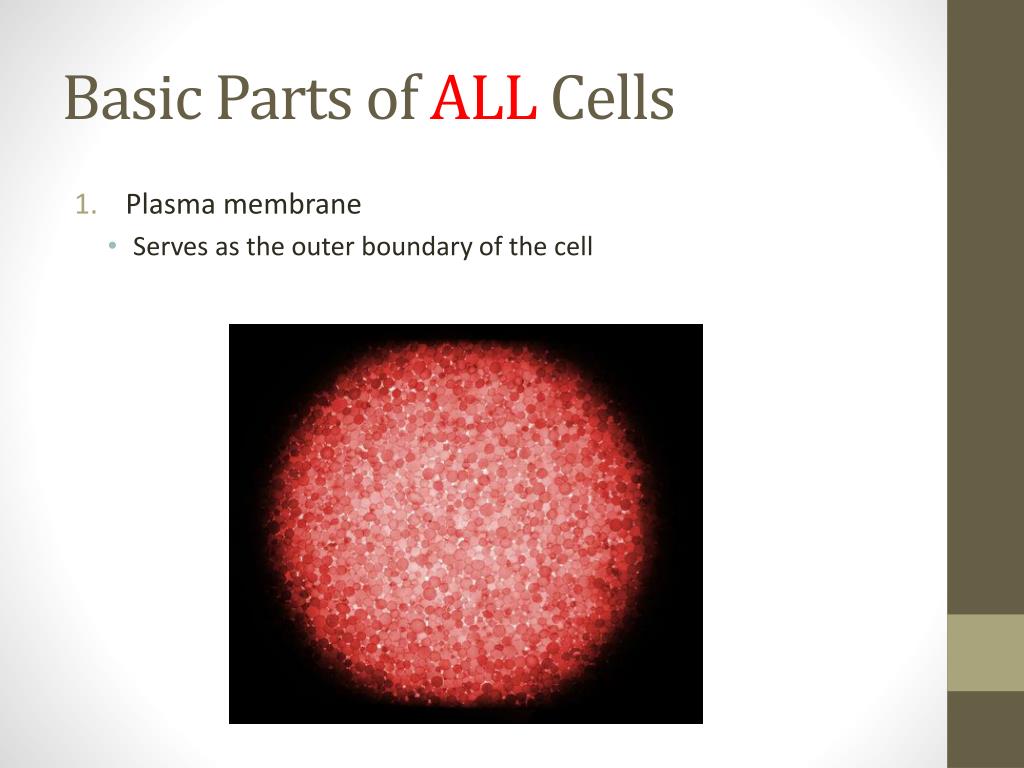 Basic Parts of ALL Cells

1. Plasma membrane
• Serves as the outer boundary of the cell